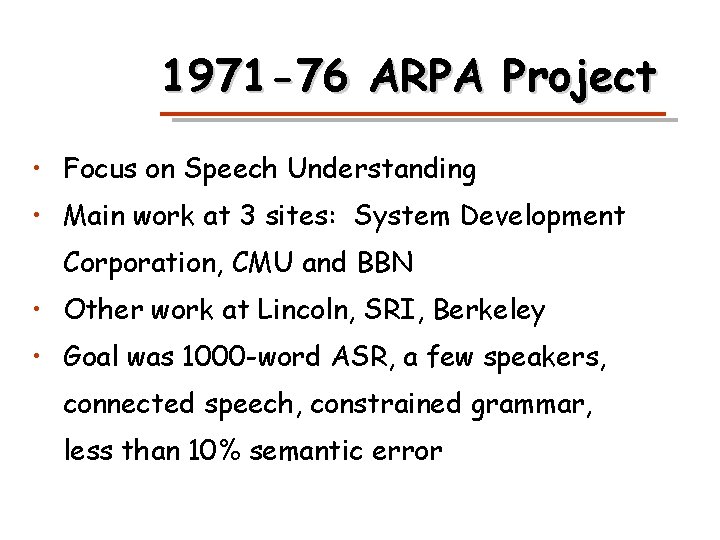 1971-76 ARPA Project

• Focus on Speech Understanding
• Main work at 3 sites: System Development Corporation, CMU and BBN
• Other work at Lincoln, SRI, Berkeley
• Goal was 1000-word ASR, a few speakers, connected speech, constrained grammar, less than 10% semantic error